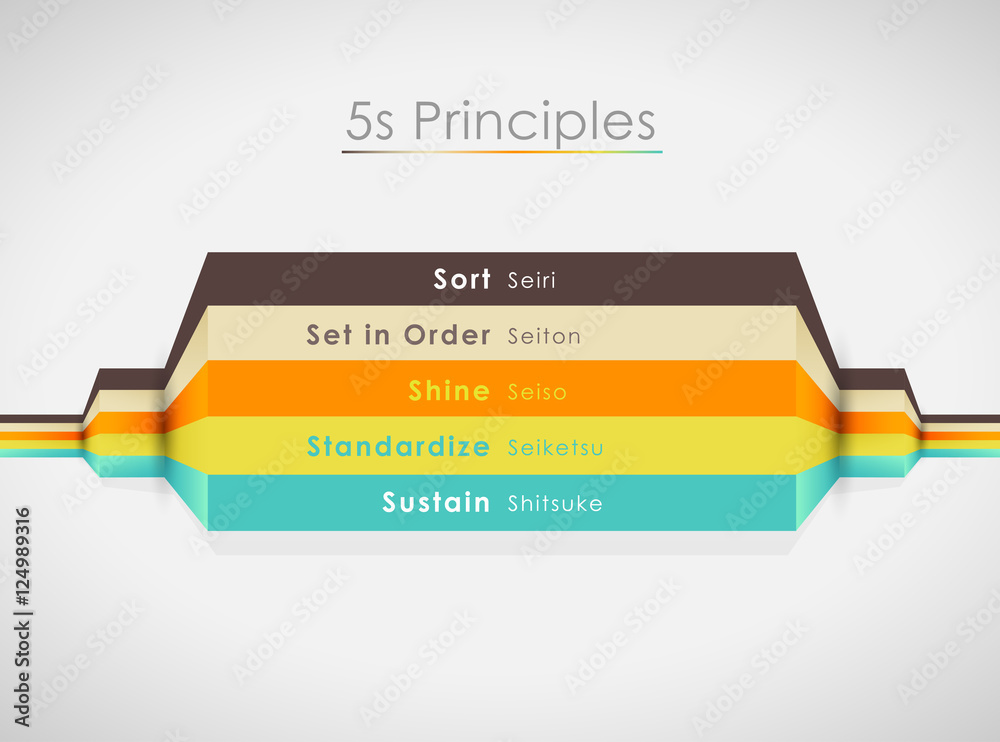 5s Principles

Sort Seiri

Set in Order Seiton

Shine Seiso

Standardize Seiketsu

Sustain Shitsuke

Adobe Stock | #124989316